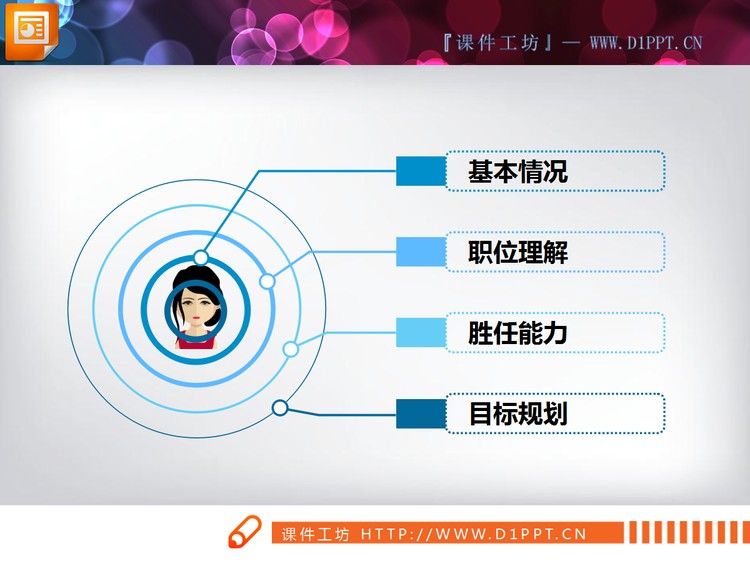 『课件工坊』— WWW.D1PPT.CN

基本情况

职位理解

胜任能力

目标规划

课件工坊 HTTP://WWW.D1PPT.CN